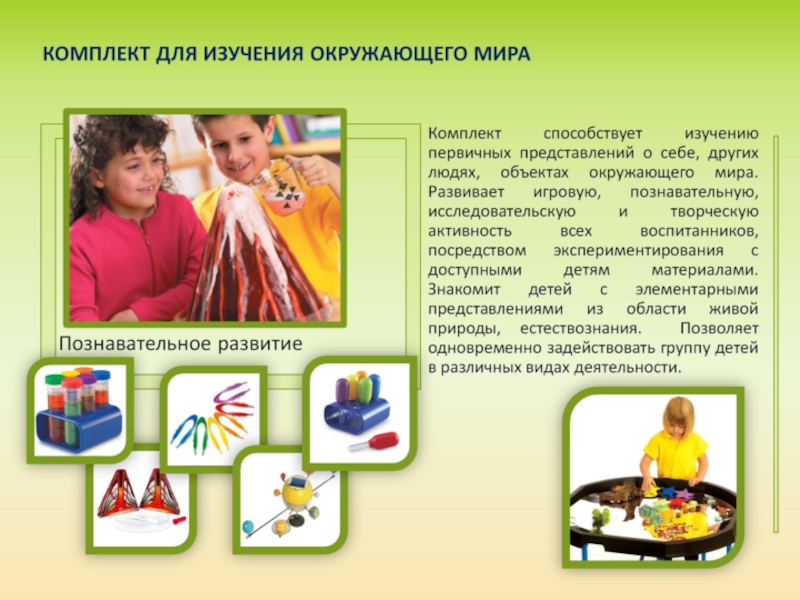 КОМПЛЕКТ ДЛЯ ИЗУЧЕНИЯ ОКРУЖАЮЩЕГО МИРА

Познавательное развитие

Комплект способствует изучению первичных представлений о себе, других людях, объектах окружающего мира. Развивает игровую, познавательную, исследовательскую и творческую активность всех воспитанников, посредством экспериментирования с доступными детям материалами. Знакомит детей с элементарными представлениями из области живой природы, естествознания. Позволяет одновременно задействовать группу детей в различных видах деятельности.